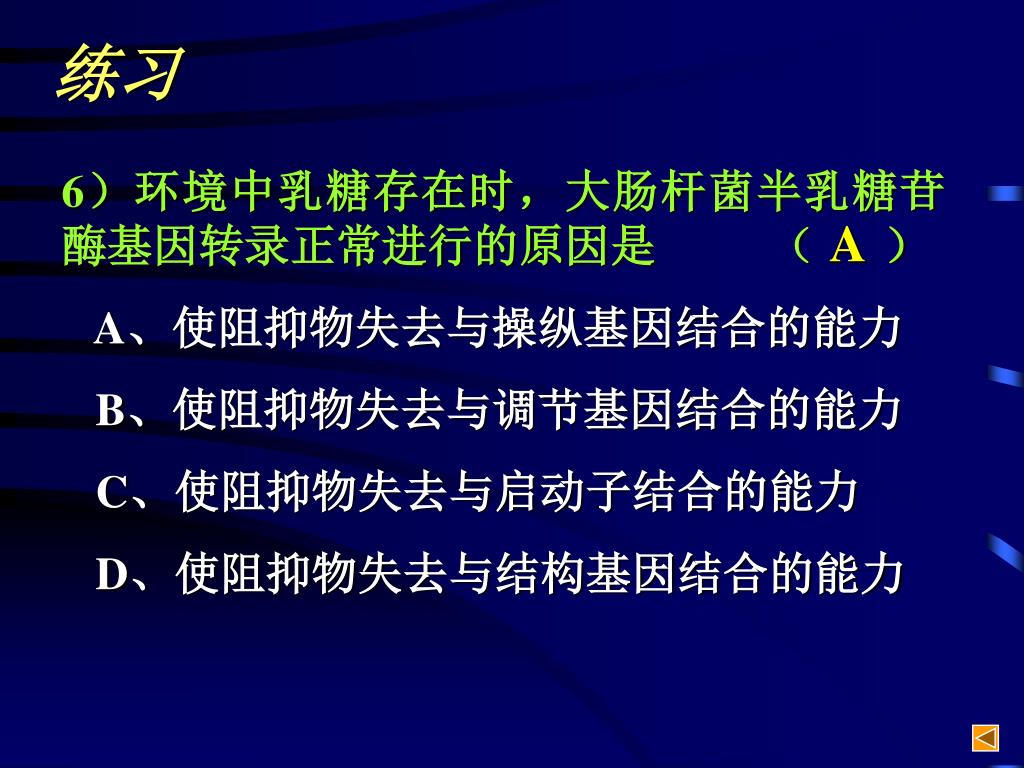 练习

6）环境中乳糖存在时，大肠杆菌半乳糖苷酶基因转录正常进行的原因是 （ A ）

A、使阻抑物失去与操纵基因结合的能力

B、使阻抑物失去与调节基因结合的能力

C、使阻抑物失去与启动子结合的能力

D、使阻抑物失去与结构基因结合的能力